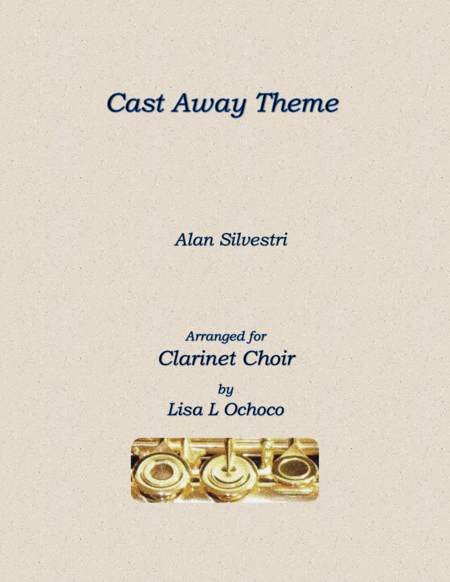 Cast Away Theme

Alan Silvestri

Arranged for
Clarinet Choir
by
Lisa L Ochoco